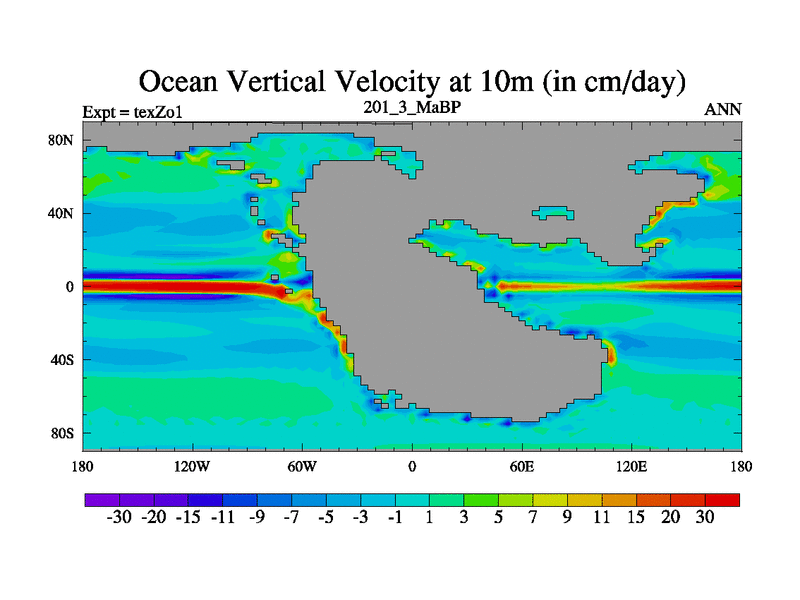 Ocean Vertical Velocity at 10m (in cm/day)

Expt = texZo1

201_3_MaBP

ANN

80N
40N
0
40S
80S

180 120W 60W 0 60E 120E 180

-30 -20 -15 -11 -9 -7 -5 -3 -1 1 3 5 7 9 11 15 20 30